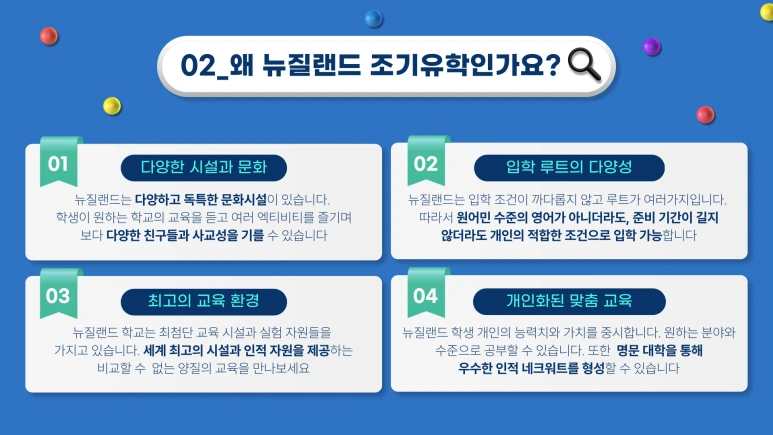 02_왜 뉴질랜드 조기유학인가요?

01
다양한 시설과 문화
뉴질랜드는 다양하고 독특한 문화시설이 있습니다. 학생이 원하는 학교의 교육을 듣고 여러 엑티비티를 즐기며 보다 다양한 친구들과 사교성을 기를 수 있습니다

02
입학 루트의 다양성
뉴질랜드는 입학 조건이 까다롭지 않고 루트가 여러가지입니다. 따라서 원어민 수준의 영어가 아니더라도, 준비 기간이 길지 않더라도 개인의 적합한 조건으로 입학 가능합니다

03
최고의 교육 환경
뉴질랜드 학교는 최첨단 교육 시설과 실험 자원들을 가지고 있습니다. 세계 최고의 시설과 인적 자원을 제공하는 비교할 수 없는 양질의 교육을 만나보세요

04
개인화된 맞춤 교육
뉴질랜드 학생 개인의 능력치와 가치를 중시합니다. 원하는 분야와 수준으로 공부할 수 있습니다. 또한 명문 대학을 통해 우수한 인적 네크워트를 형성할 수 있습니다